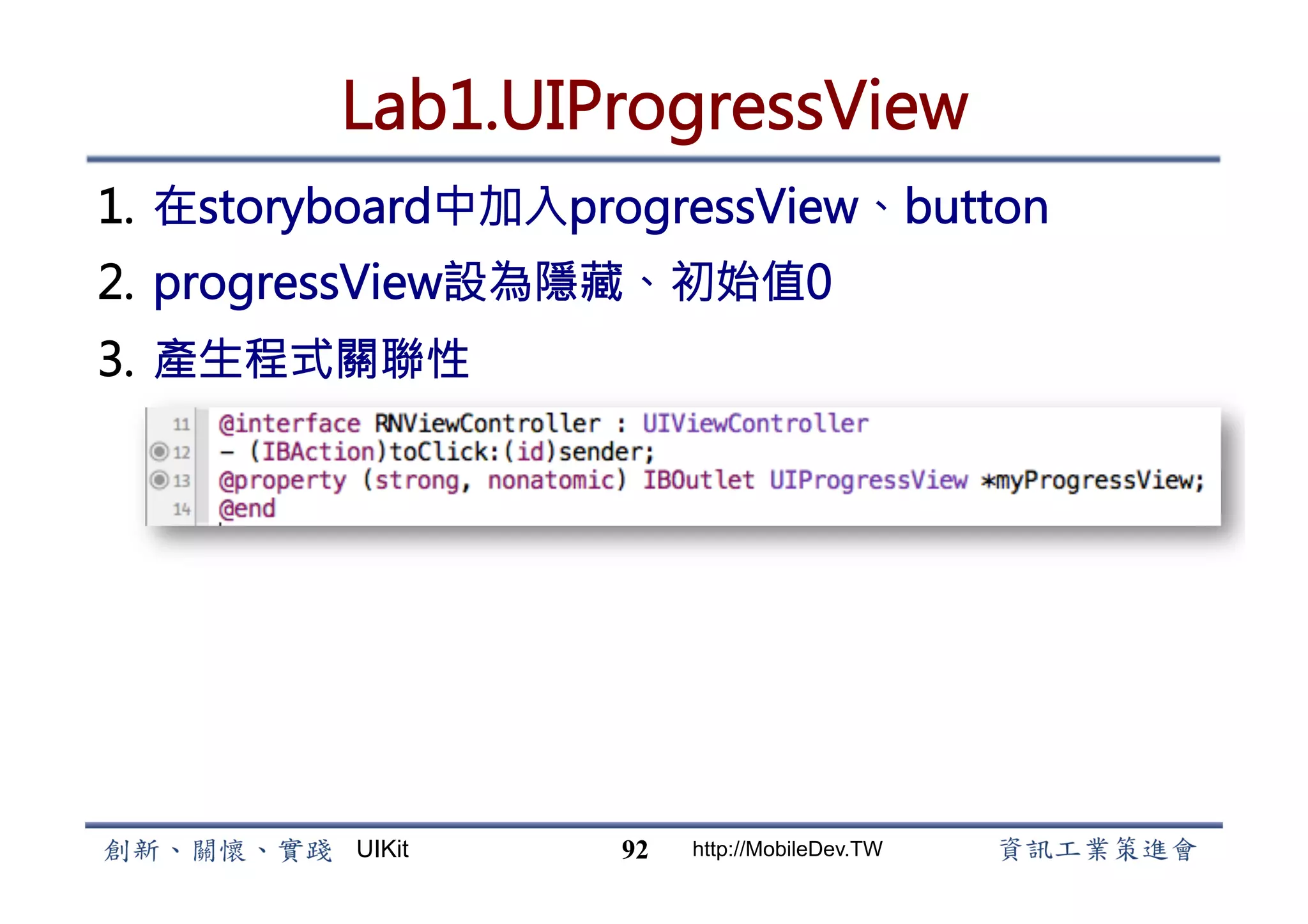 Lab1.UIProgressView

1. 在storyboard中加入progressView、button

2. progressView設為隱藏、初始值0

3. 產生程式關聯性

11 @interface RNViewController : UIViewController
12 - (IBAction)toClick:(id)sender;
13 @property (strong, nonatomic) IBOutlet UIProgressView *myProgressView;
14 @end

創新、關懷、實踐 UIKit 92 http://MobileDev.TW 資訊工業策進會